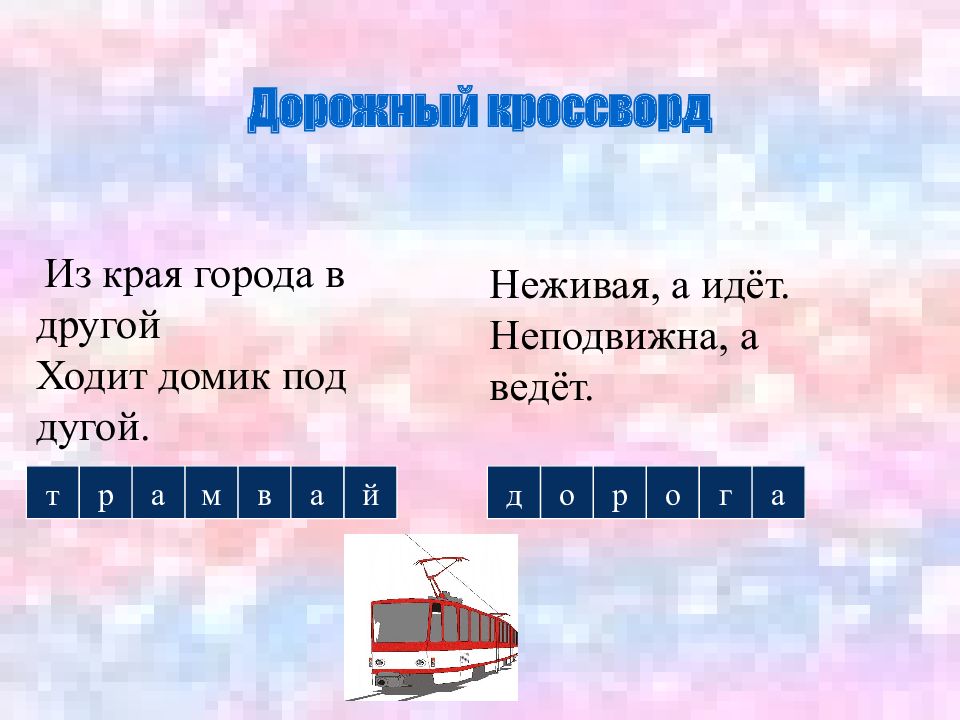 Дорожный кроссворд

Из края города в другой
Ходит домик под дугой.

| т | р | а | м | в | а | й |
|---|---|---|---|---|---|---|

Неживая, а идёт.
Неподвижна, а ведёт.

| д | о | р | о | г | а |
|---|---|---|---|---|---|